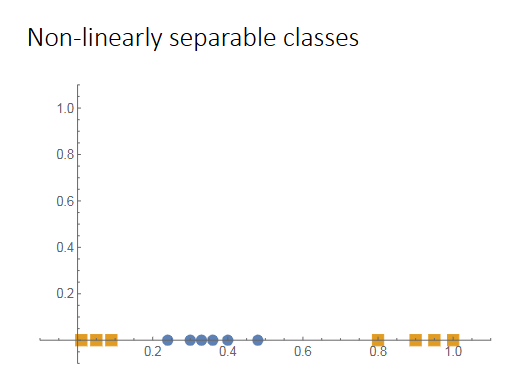 Non-linearly separable classes

1.0
0.8
0.6
0.4
0.2

0.2
0.4
0.6
0.8
1.0